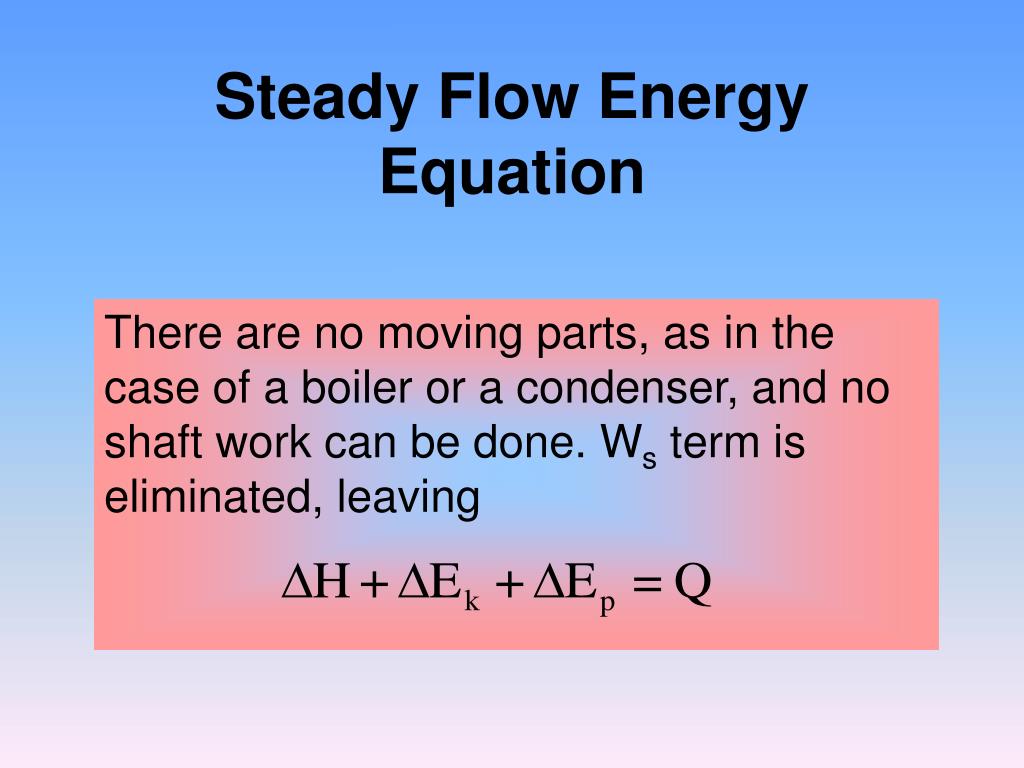 Steady Flow Energy Equation

There are no moving parts, as in the case of a boiler or a condenser, and no shaft work can be done. $W_s$ term is eliminated, leaving

$\Delta H + \Delta E_k + \Delta E_p = Q$